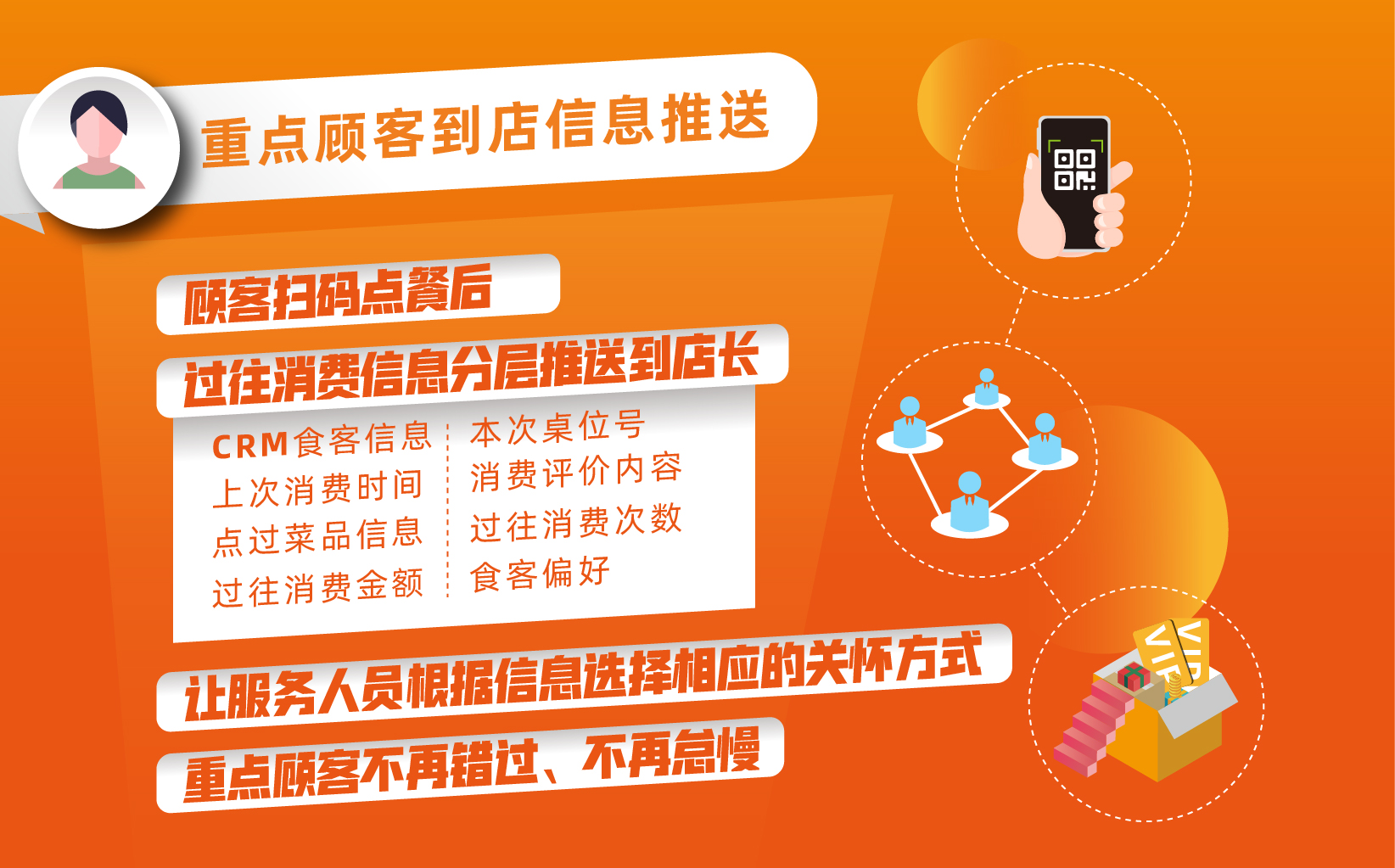 重点顾客到店信息推送

顾客扫码点餐后

过往消费信息分层推送到店长

CRM食客信息
上次消费时间
点过菜品信息
过往消费金额

本次桌位号
消费评价内容
过往消费次数
食客偏好

让服务人员根据信息选择相应的关怀方式

重点顾客不再错过、不再怠慢

VIP